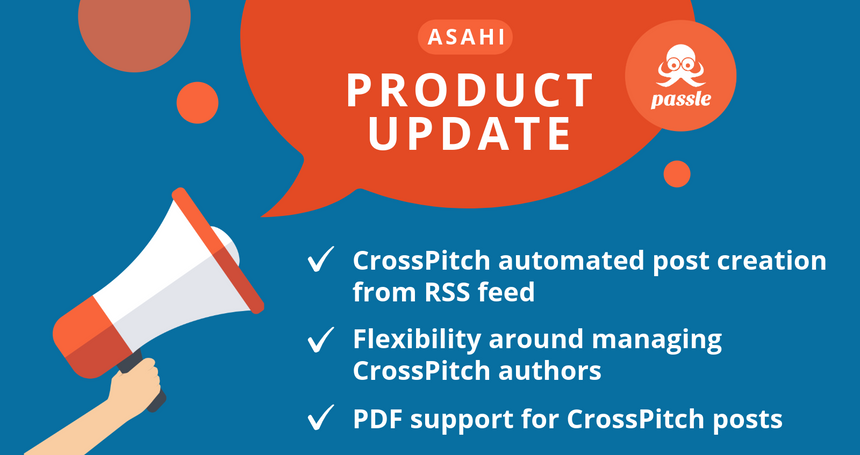 ASAHI

PRODUCT UPDATE

passle

✓ CrossPitch automated post creation from RSS feed

✓ Flexibility around managing CrossPitch authors

✓ PDF support for CrossPitch posts